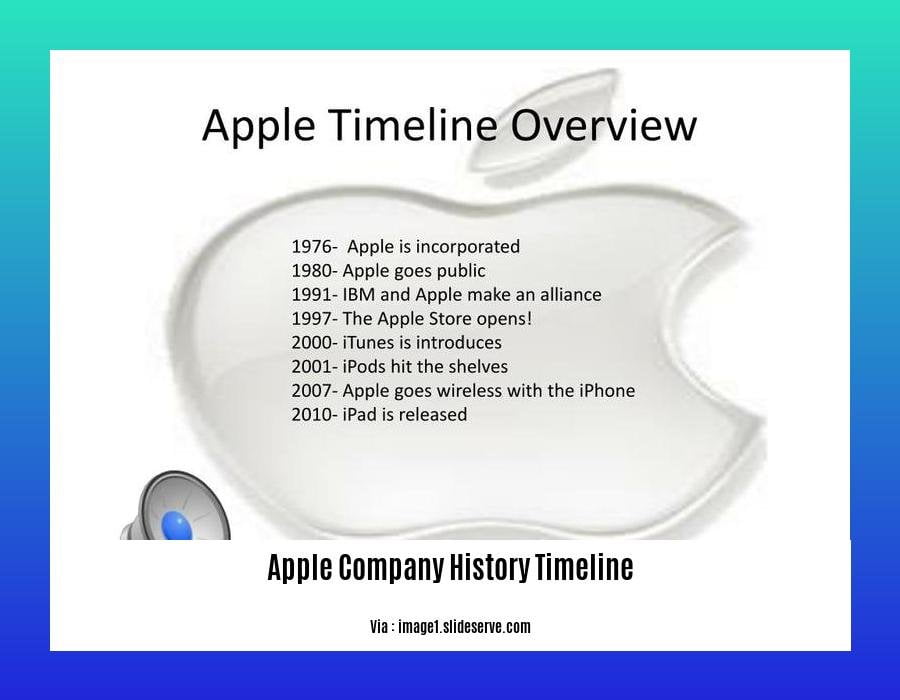 Apple Timeline Overview

1976- Apple is incorporated
1980- Apple goes public
1991- IBM and Apple make an alliance
1997- The Apple Store opens!
2000- iTunes is introduces
2001- iPods hit the shelves
2007- Apple goes wireless with the iPhone
2010- iPad is released

Apple Company History Timeline

Via : image1.slideserve.com